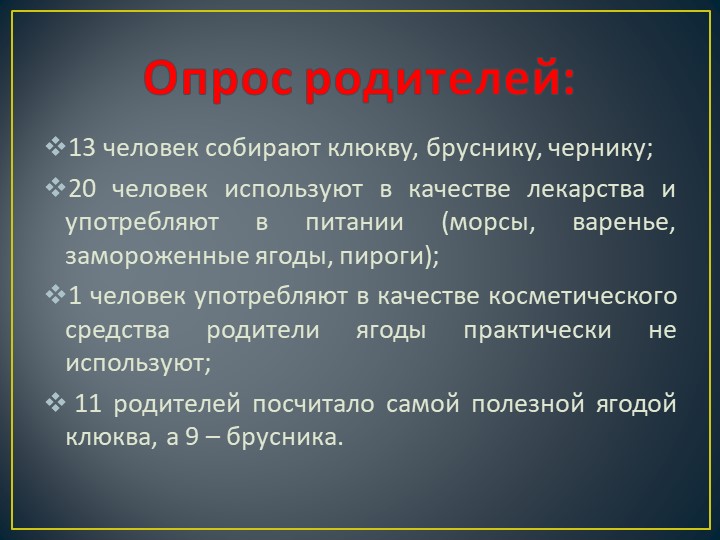 Опрос родителей:

❖13 человек собирают клюкву, бруснику, чернику;

❖20 человек используют в качестве лекарства и употребляют в питании (морсы, варенье, замороженные ягоды, пироги);

❖1 человек употребляют в качестве косметического средства родители ягоды практически не используют;

❖ 11 родителей посчитало самой полезной ягодой клюква, а 9 – брусника.